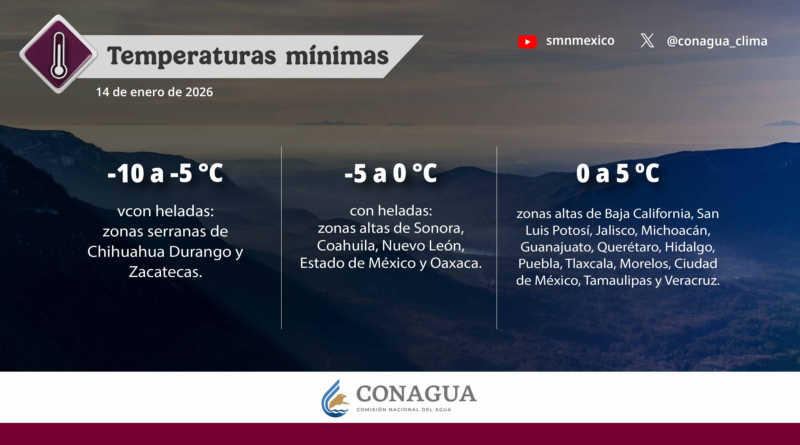 Temperaturas mínimas

14 de enero de 2026

smnmexico

@conagua_clima

-10 a -5 °C

vcon heladas: zonas serranas de Chihuahua Durango y Zacatecas.

-5 a 0 °C

con heladas: zonas altas de Sonora, Coahuila, Nuevo León, Estado de México y Oaxaca.

0 a 5 ºC

zonas altas de Baja California, San Luis Potosí, Jalisco, Michoacán, Guanajuato, Querétaro, Hidalgo, Puebla, Tlaxcala, Morelos, Ciudad de México, Tamaulipas y Veracruz.

CONAGUA
COMISIÓN NACIONAL DEL AGUA